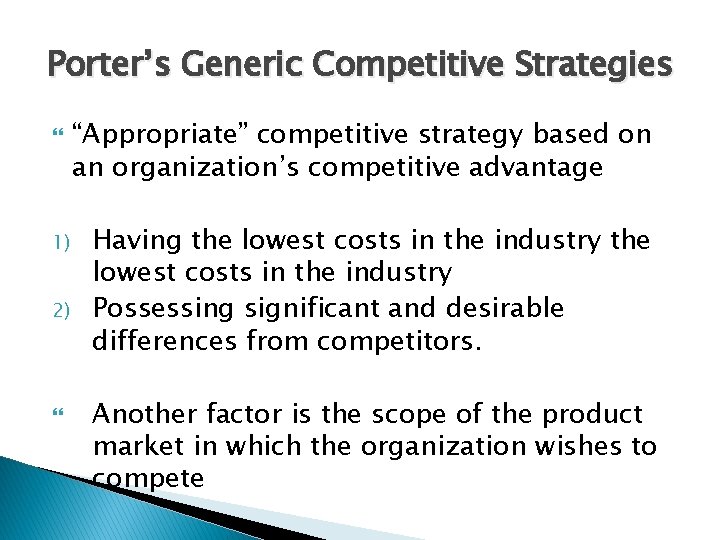 Porter's Generic Competitive Strategies

“Appropriate” competitive strategy based on an organization's competitive advantage

1) Having the lowest costs in the industry the lowest costs in the industry
2) Possessing significant and desirable differences from competitors.

Another factor is the scope of the product market in which the organization wishes to compete